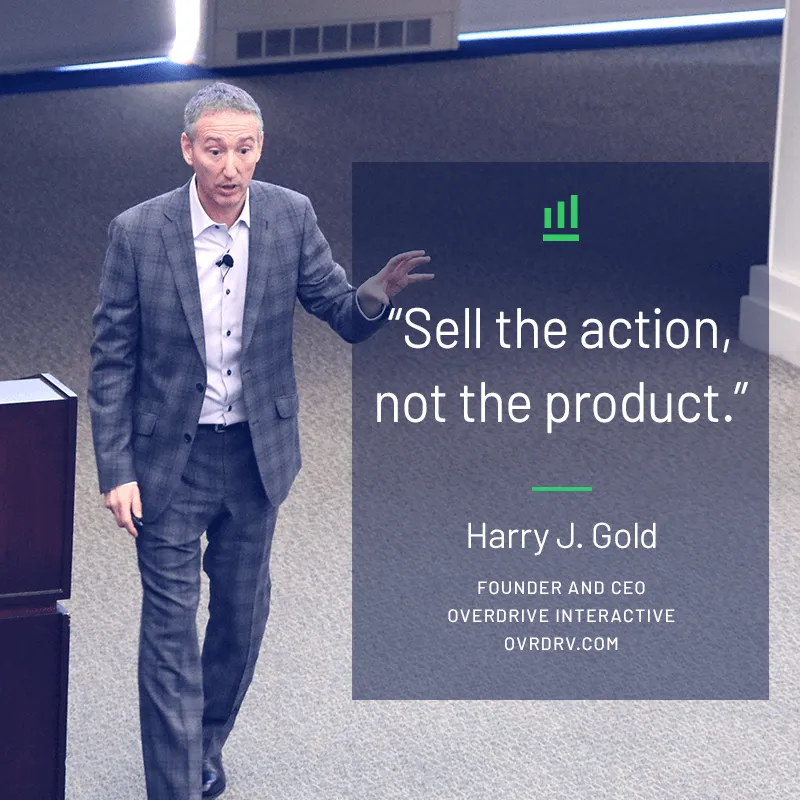 “Sell the action, not the product.”

Harry J. Gold

FOUNDER AND CEO
OVERDRIVE INTERACTIVE
OVRDRV.COM